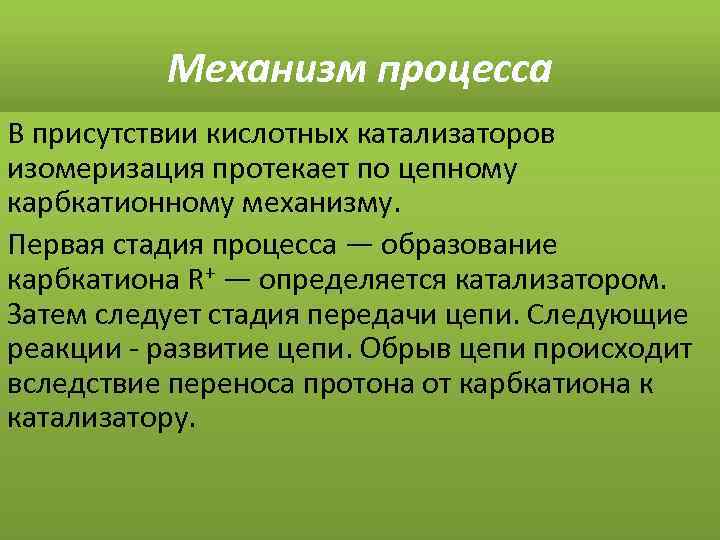 Механизм процесса

В присутствии кислотных катализаторов изомеризация протекает по цепному карбкатионному механизму.

Первая стадия процесса — образование карбкатиона $R^+$ — определяется катализатором. Затем следует стадия передачи цепи. Следующие реакции - развитие цепи. Обрыв цепи происходит вследствие переноса протона от карбкатиона к катализатору.